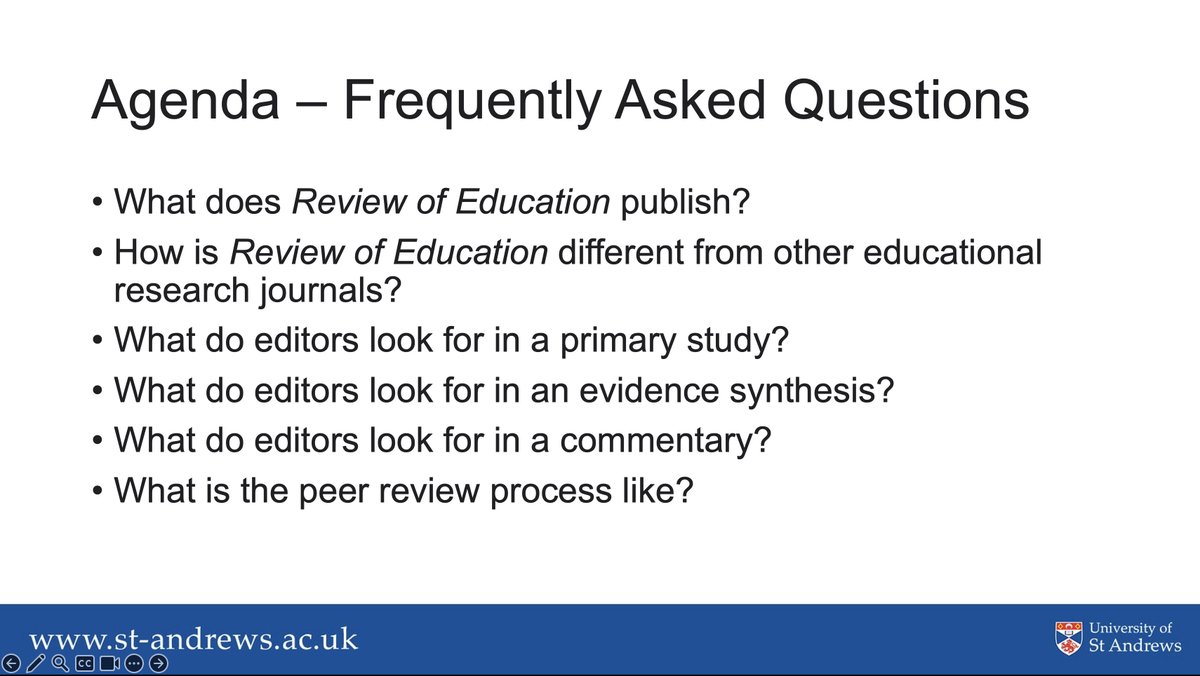 Agenda – Frequently Asked Questions

• What does Review of Education publish?
• How is Review of Education different from other educational research journals?
• What do editors look for in a primary study?
• What do editors look for in an evidence synthesis?
• What do editors look for in a commentary?
• What is the peer review process like?

www.st-andrews.ac.uk

CC

University of St Andrews